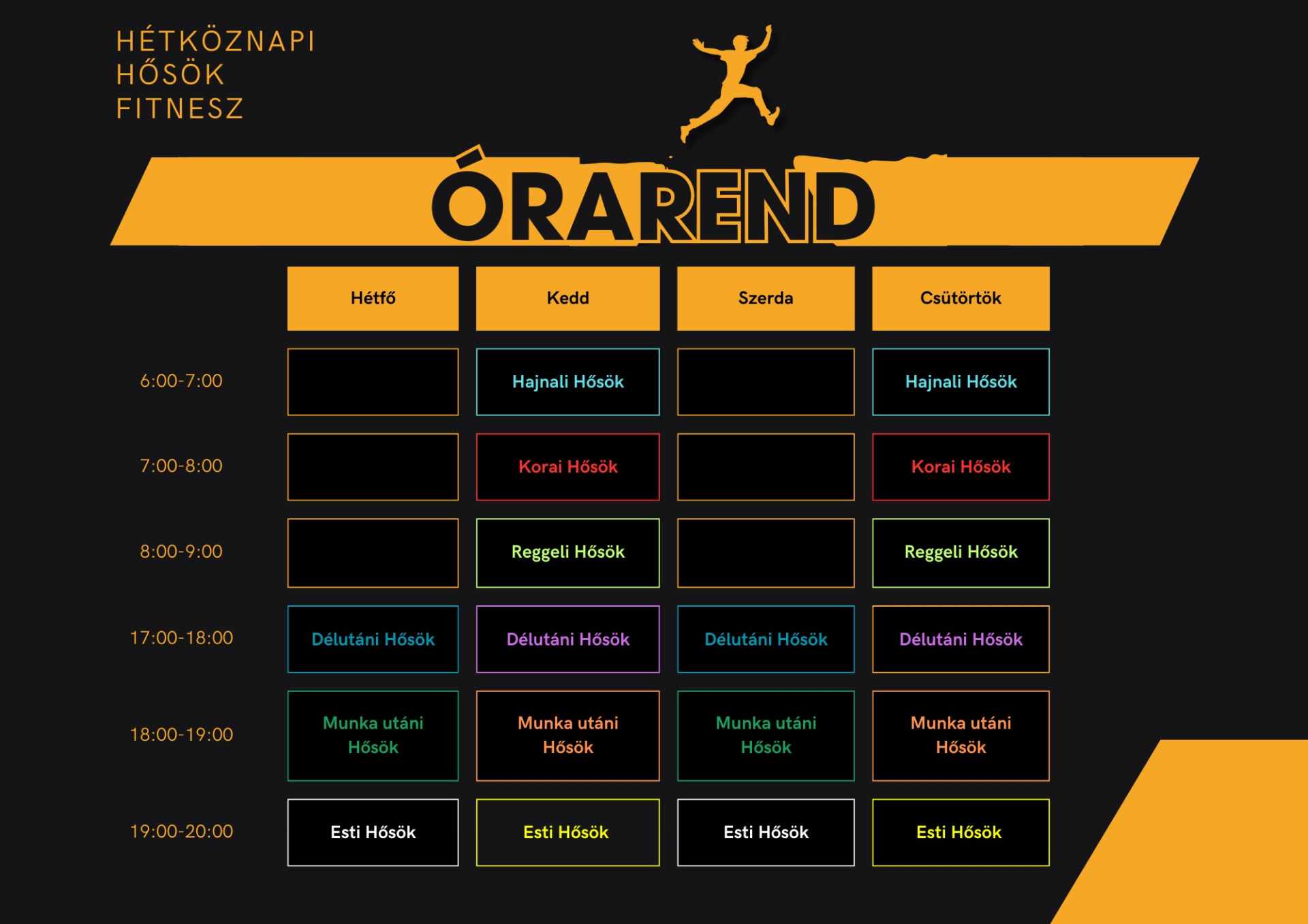 HÉTKÖZNAPI
HŐSÖK
FITNESZ

ÓRAREND

| | Hétfő | Kedd | Szerda | Csütörtök |
|---|---|---|---|---|
| 6:00-7:00 | | Hajnali Hősök | | Hajnali Hősök |
| 7:00-8:00 | | Korai Hősök | | Korai Hősök |
| 8:00-9:00 | | Reggeli Hősök | | Reggeli Hősök |
| 17:00-18:00 | Délutáni Hősök | Délutáni Hősök | Délutáni Hősök | Délutáni Hősök |
| 18:00-19:00 | Munka utáni Hősök | Munka utáni Hősök | Munka utáni Hősök | Munka utáni Hősök |
| 19:00-20:00 | Esti Hősök | Esti Hősök | Esti Hősök | Esti Hősök |